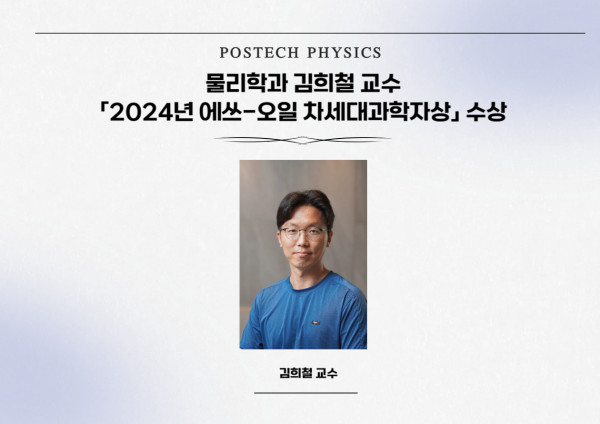 POSTECH PHYSICS

물리학과 김희철 교수
「2024년 에쓰-오일 차세대과학자상」 수상

김희철 교수